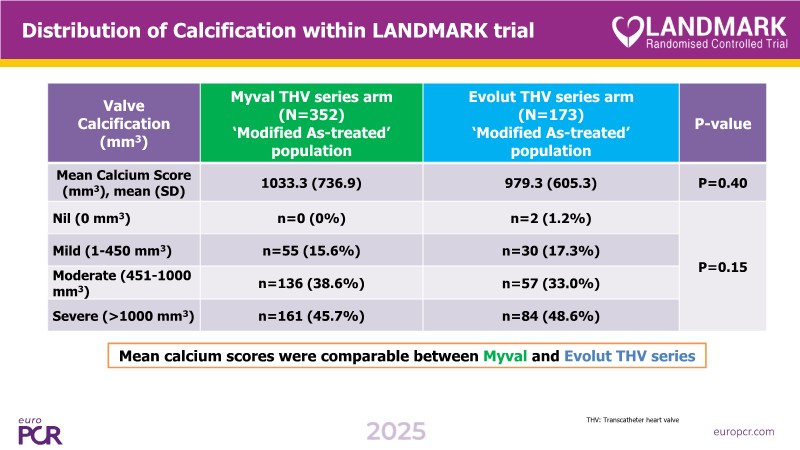 Distribution of Calcification within LANDMARK trial

LANDMARK
Randomised Controlled Trial

| Valve Calcification ($mm^3$) | Myval THV series arm (N=352) 'Modified As-treated' population | Evolut THV series arm (N=173) 'Modified As-treated' population | P-value |
|---|---|---|---|
| Mean Calcium Score ($mm^3$), mean (SD) | 1033.3 (736.9) | 979.3 (605.3) | P=0.40 |
| Nil (0 $mm^3$) | n=0 (0%) | n=2 (1.2%) | P=0.15 |
| Mild (1-450 $mm^3$) | n=55 (15.6%) | n=30 (17.3%) | |
| Moderate (451-1000 $mm^3$) | n=136 (38.6%) | n=57 (33.0%) | |
| Severe (>1000 $mm^3$) | n=161 (45.7%) | n=84 (48.6%) | |

Mean calcium scores were comparable between Myval and Evolut THV series

euro PCR

2025

THV: Transcatheter heart valve

europcr.com